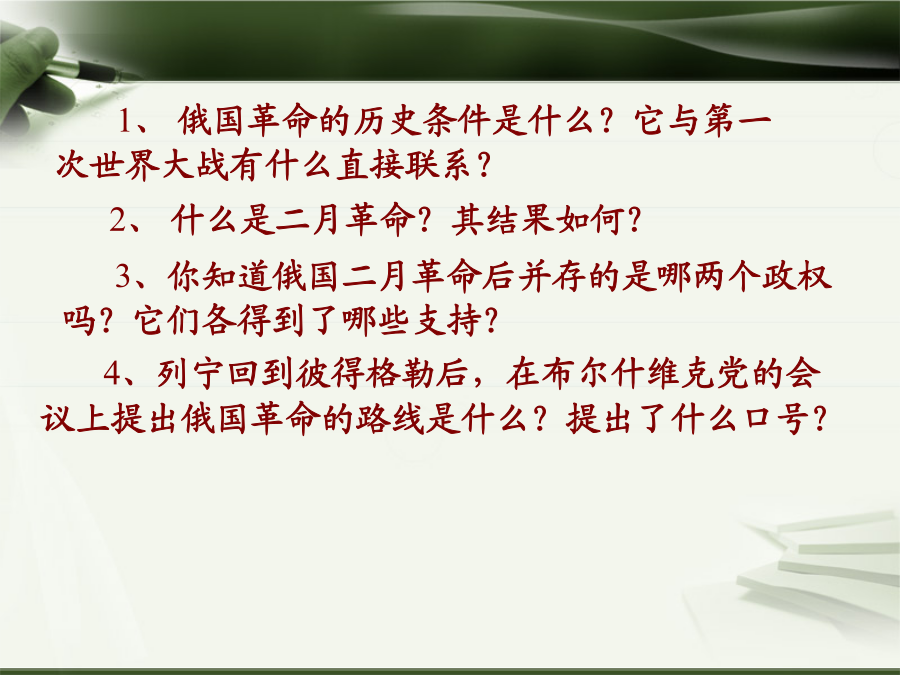 1、 俄国革命的历史条件是什么？它与第一次世界大战有什么直接联系？

2、 什么是二月革命？其结果如何？

3、你知道俄国二月革命后并存的是哪两个政权吗？它们各得到了哪些支持？

4、列宁回到彼得格勒后，在布尔什维克党的会议上提出俄国革命的路线是什么？提出了什么口号？